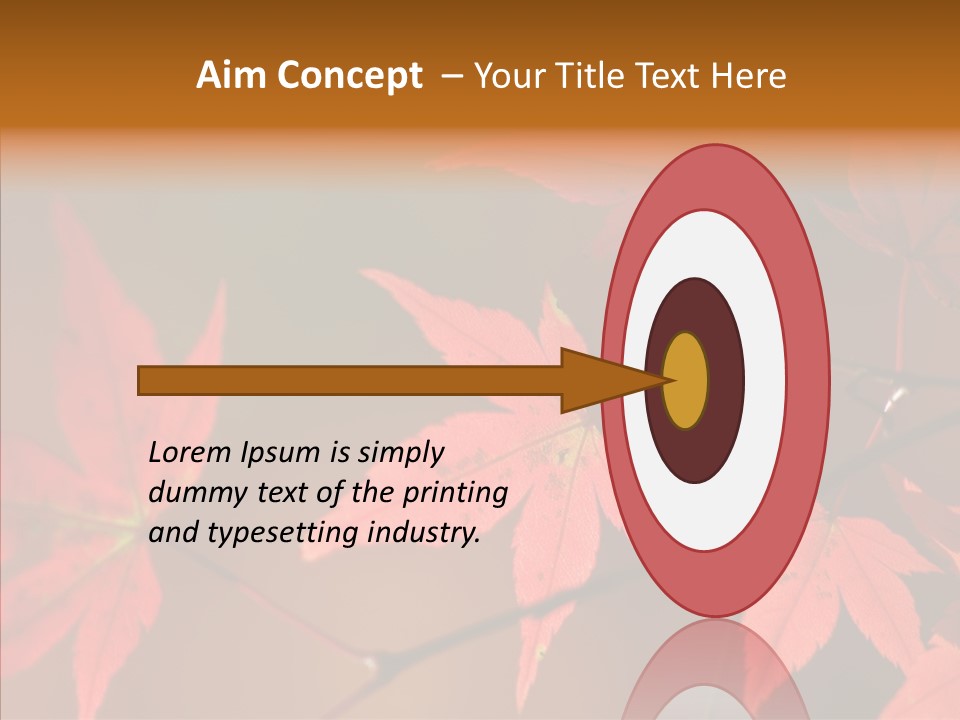 Aim Concept – Your Title Text Here

Lorem Ipsum is simply dummy text of the printing and typesetting industry.